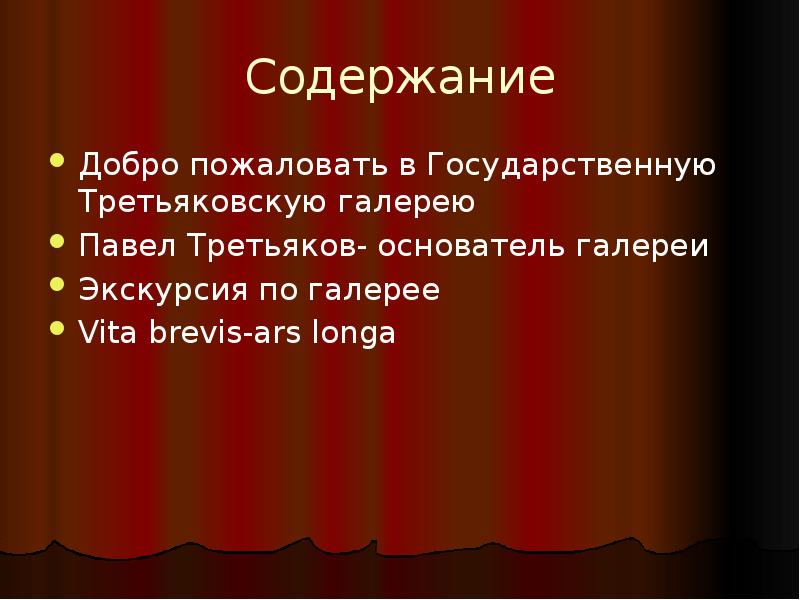 Содержание

- Добро пожаловать в Государственную Третьяковскую галерею
- Павел Третьяков- основатель галереи
- Экскурсия по галерее
- Vita brevis-ars longa